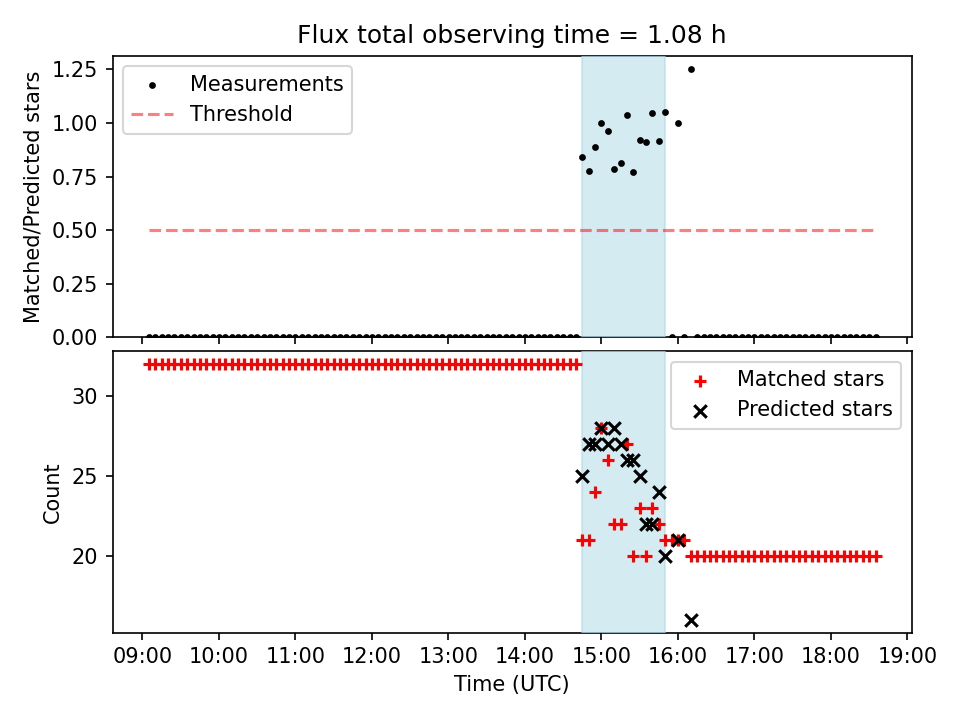 Flux total observing time = 1.08 h

Matched/Predicted stars

1.25
1.00
0.75
0.50
0.25
0.00

Measurements
Threshold

Count

30
25
20

Matched stars
Predicted stars

09:00 10:00 11:00 12:00 13:00 14:00 15:00 16:00 17:00 18:00 19:00

Time (UTC)